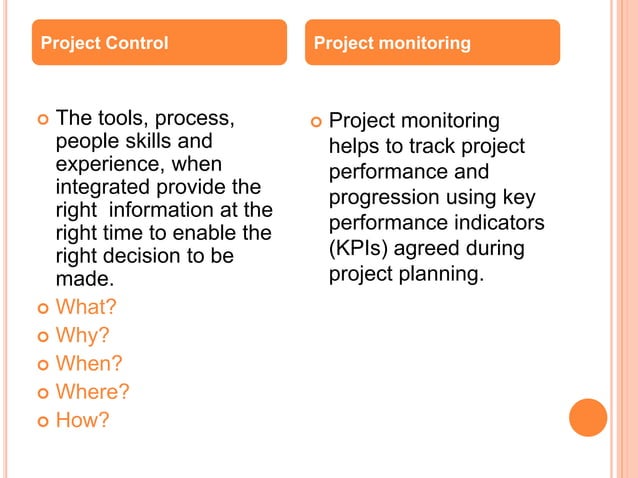 Project Control

The tools, process, people skills and experience, when integrated provide the right  information at the right time to enable the right decision to be made.
What?
Why?
When?
Where?
How?

Project monitoring

Project monitoring helps to track project performance and progression using key performance indicators (KPIs) agreed during project planning.